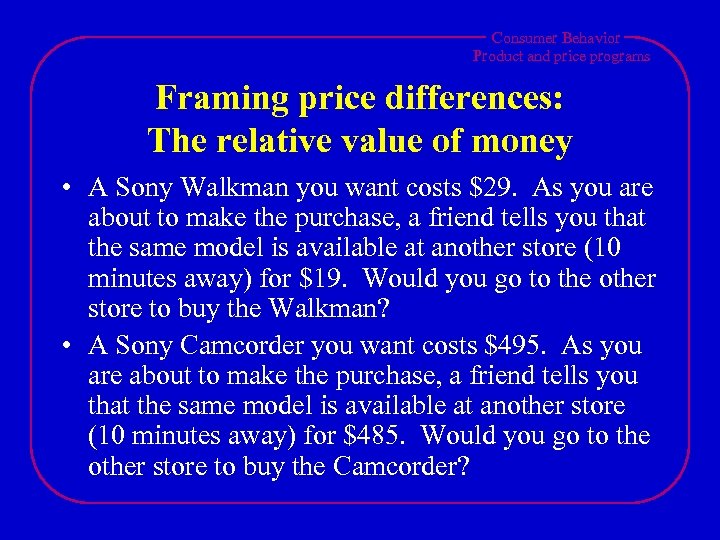 Consumer Behavior
Product and price programs

Framing price differences:
The relative value of money

• A Sony Walkman you want costs \$29. As you are about to make the purchase, a friend tells you that the same model is available at another store (10 minutes away) for \$19. Would you go to the other store to buy the Walkman?

• A Sony Camcorder you want costs \$495. As you are about to make the purchase, a friend tells you that the same model is available at another store (10 minutes away) for \$485. Would you go to the other store to buy the Camcorder?